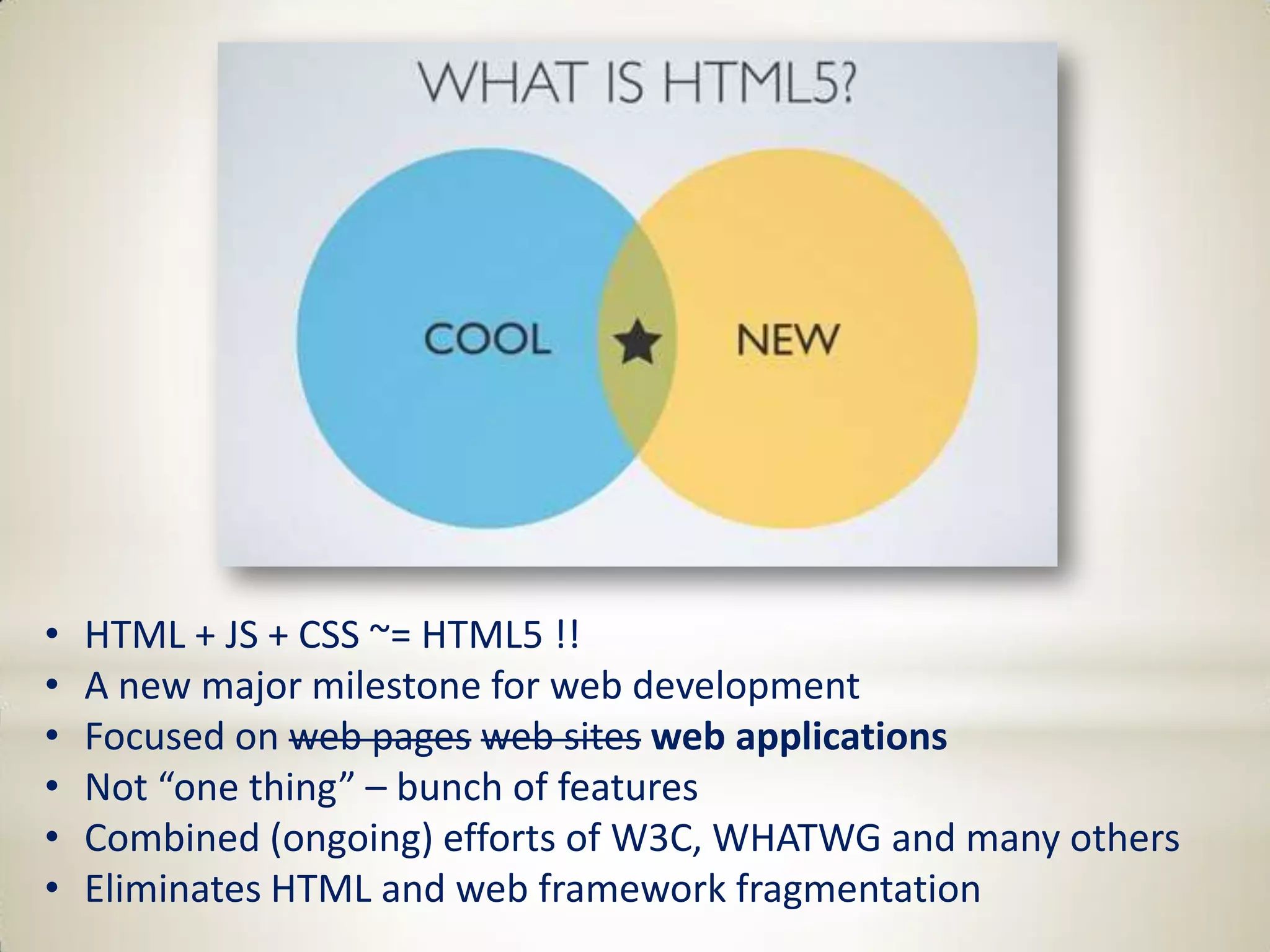 WHAT IS HTML5?

COOL

NEW

• HTML + JS + CSS ~= HTML5 !!
• A new major milestone for web development
• Focused on ~~web pages~~ ~~web sites~~ **web applications**
• Not “one thing” – bunch of features
• Combined (ongoing) efforts of W3C, WHATWG and many others
• Eliminates HTML and web framework fragmentation